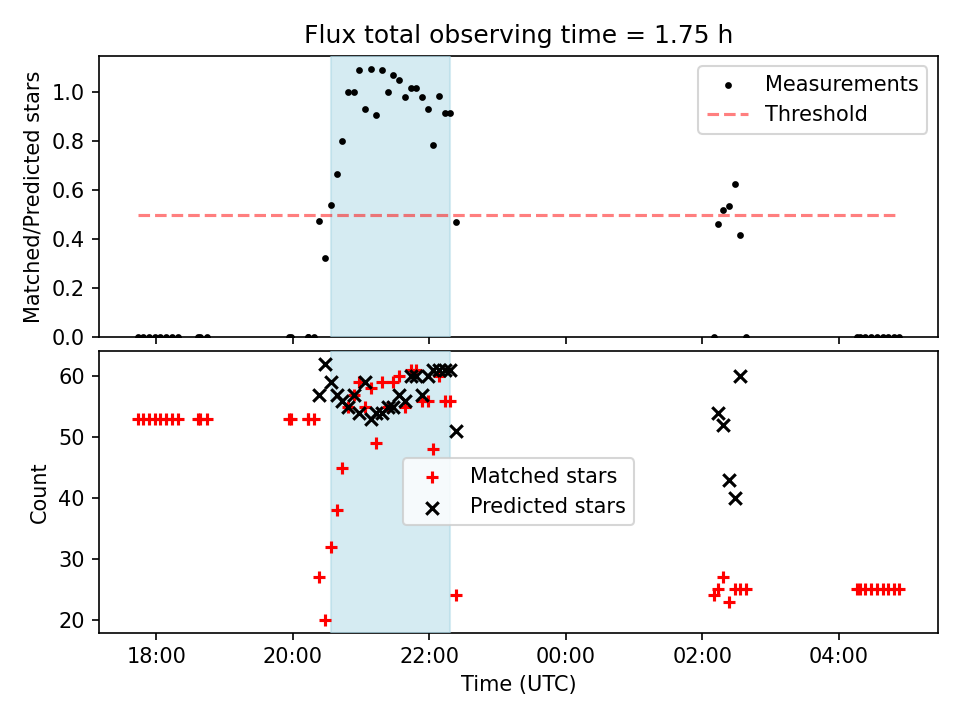 Flux total observing time = 1.75 h

Matched/Predicted stars

1.0
0.8
0.6
0.4
0.2
0.0

Measurements
Threshold

Count

60
50
40
30
20

Matched stars
Predicted stars

18:00
20:00
22:00
00:00
02:00
04:00

Time (UTC)